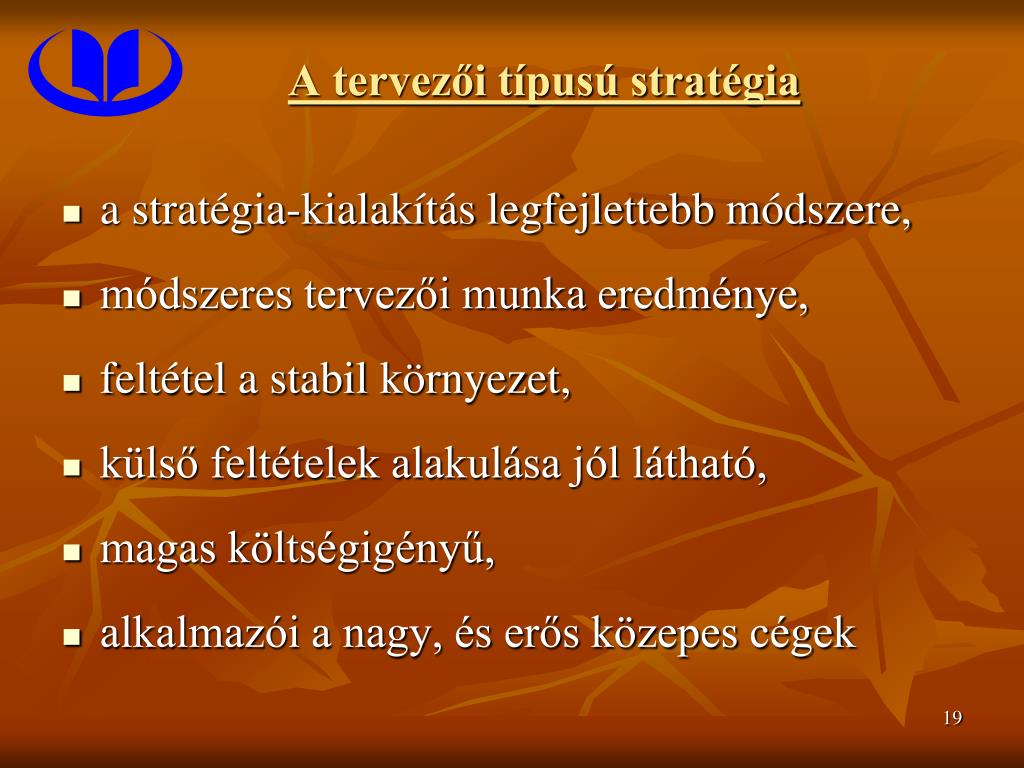 A tervezői típusú stratégia

- a stratégia-kialakítás legfejlettebb módszere,
- módszeres tervezői munka eredménye,
- feltétel a stabil környezet,
- külső feltételek alakulása jól látható,
- magas költségigényű,
- alkalmazói a nagy, és erős közepes cégek

19